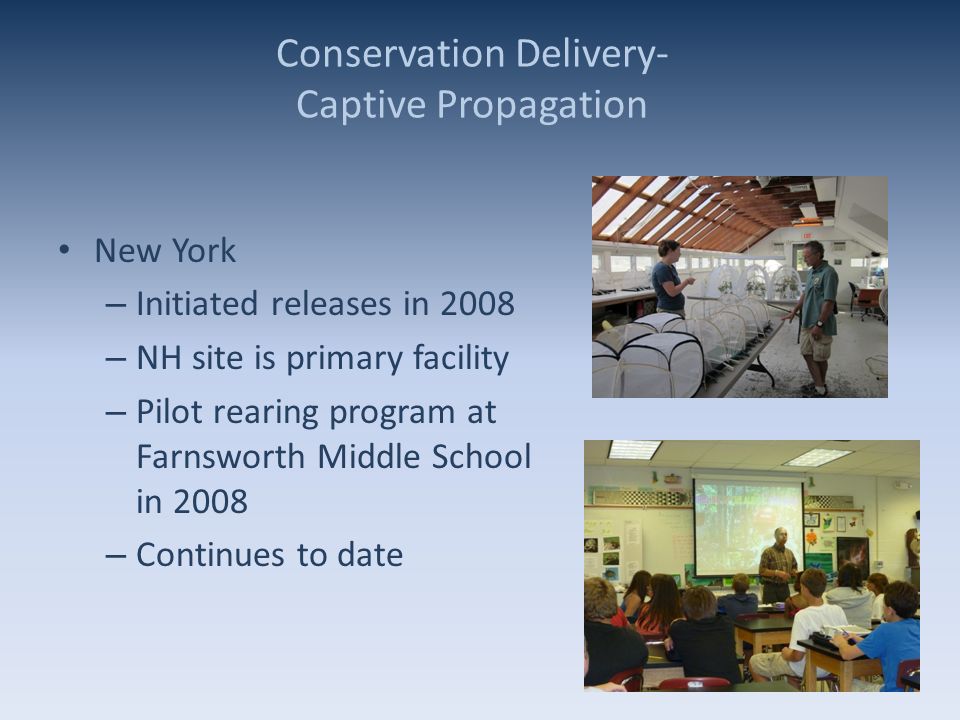 Conservation Delivery-
Captive Propagation

• New York
– Initiated releases in 2008
– NH site is primary facility
– Pilot rearing program at Farnsworth Middle School in 2008
– Continues to date